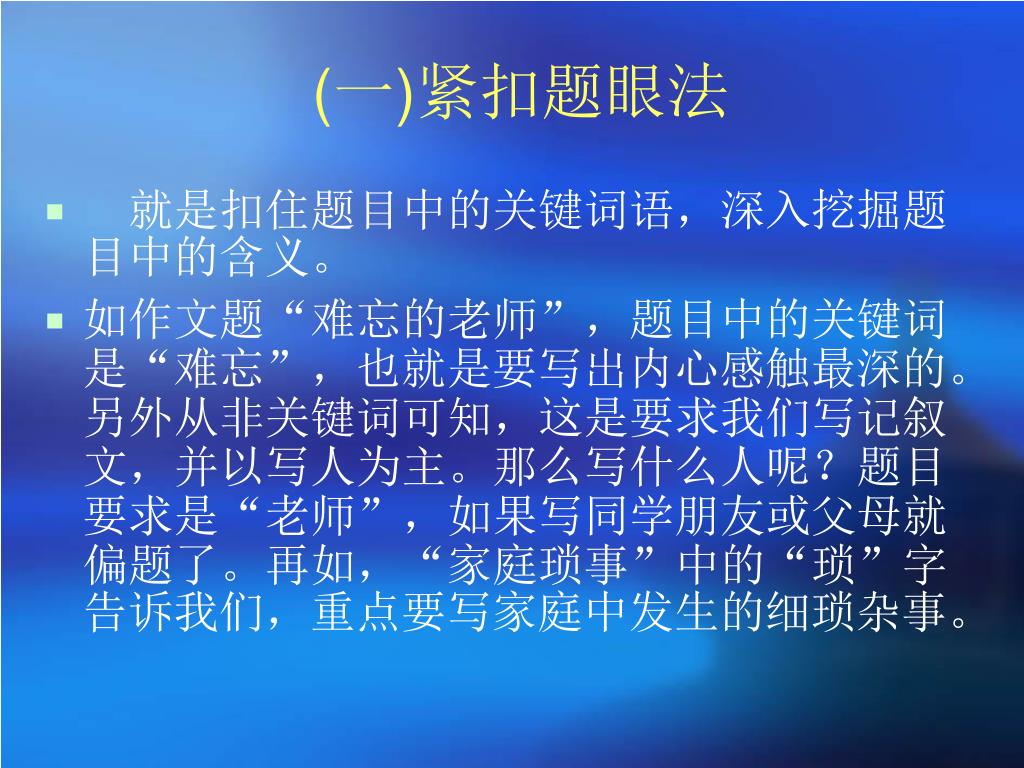 (一)紧扣题眼法

就是扣住题目中的关键词语，深入挖掘题目中的含义。

如作文题“难忘的老师”，题目中的关键词是“难忘”，也就是要写出内心感触最深的。另外从非关键词可知，这是要求我们写记叙文，并以写人为主。那么写什么人呢？题目要求是“老师”，如果写同学朋友或父母就偏题了。再如，“家庭琐事”中的“琐”字告诉我们，重点要写家庭中发生的细琐杂事。